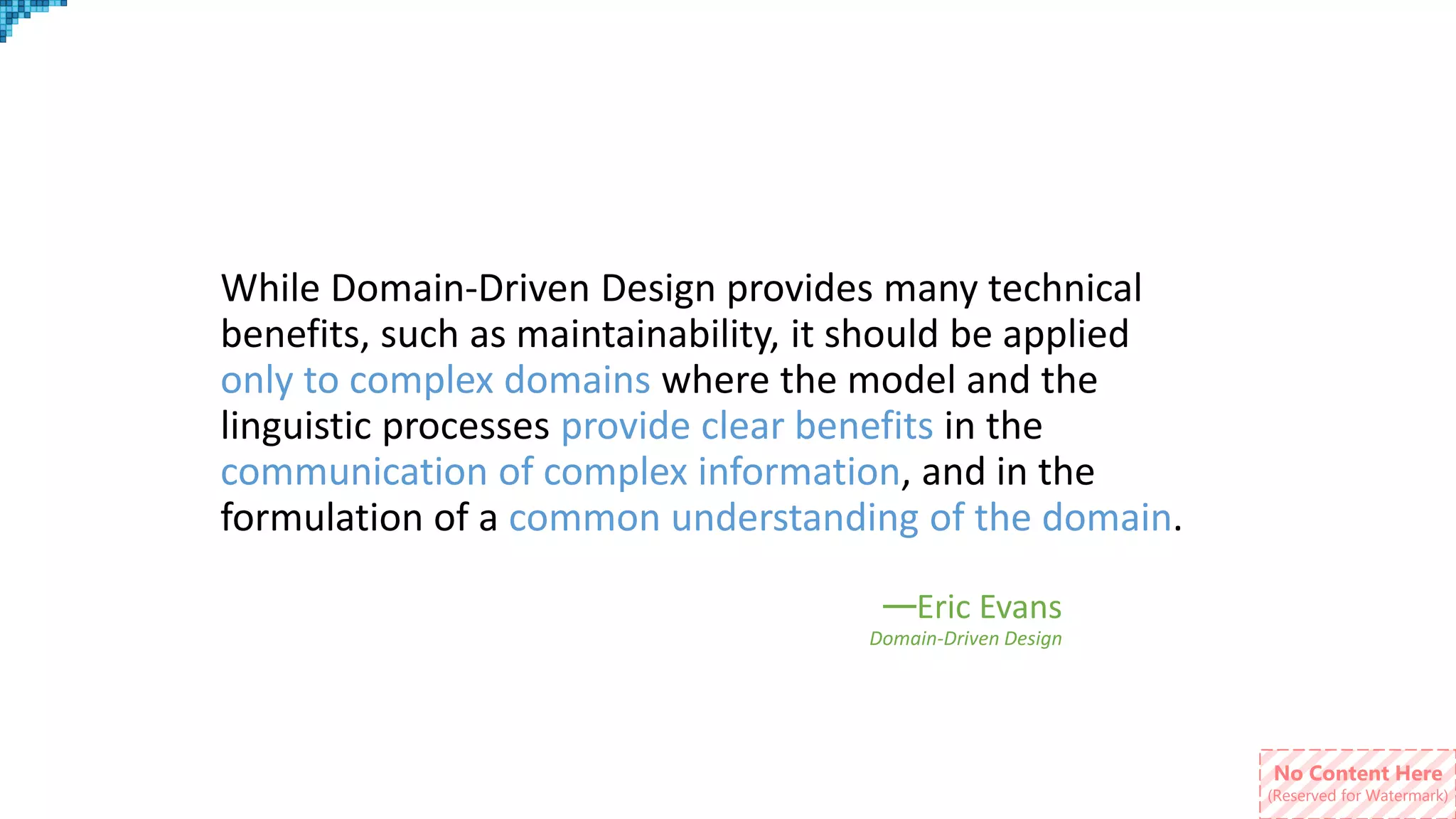 While Domain-Driven Design provides many technical benefits, such as maintainability, it should be applied only to complex domains where the model and the linguistic processes provide clear benefits in the communication of complex information, and in the formulation of a common understanding of the domain.

—Eric Evans
Domain-Driven Design

No Content Here
(Reserved for Watermark)